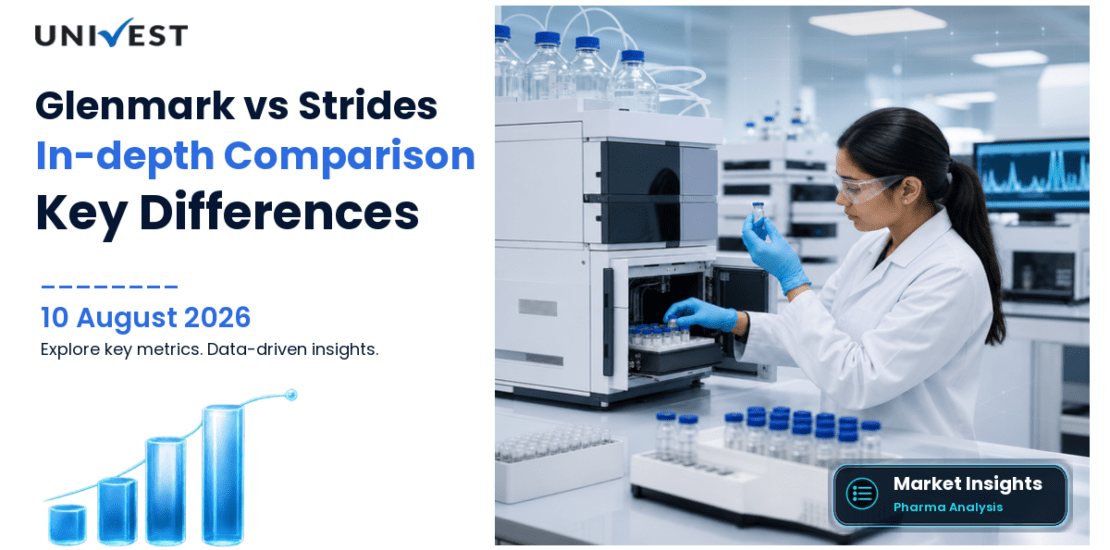 UNIVEST

Glenmark vs Strides
In-depth Comparison
Key Differences

10 August 2026
Explore key metrics. Data-driven insights.

Market Insights
Pharma Analysis